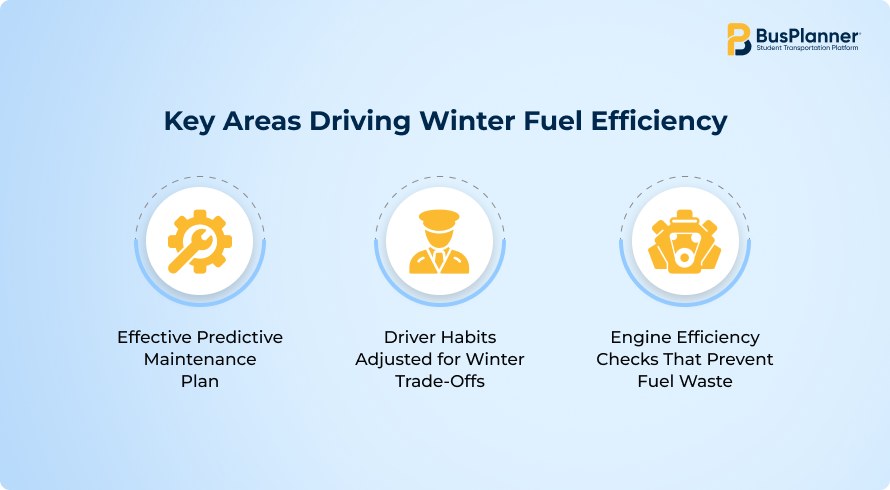 BusPlanner
Student Transportation Platform

Key Areas Driving Winter Fuel Efficiency

Effective Predictive Maintenance Plan

Driver Habits Adjusted for Winter Trade-Offs

Engine Efficiency Checks That Prevent Fuel Waste